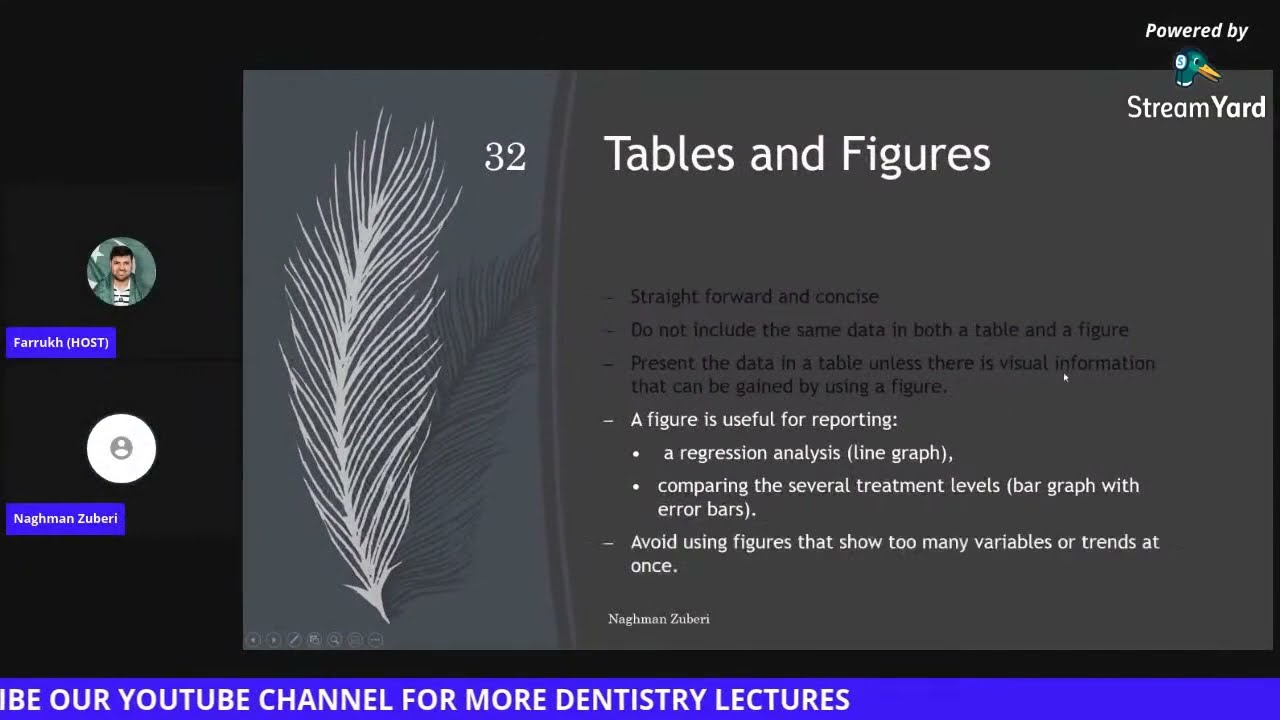 Powered by
StreamYard

Farrukh (HOST)

Naghman Zuberi

32

Tables and Figures

– Straight forward and concise
– Do not include the same data in both a table and a figure
– Present the data in a table unless there is visual information that can be gained by using a figure.
– A figure is useful for reporting:
• a regression analysis (line graph),
• comparing the several treatment levels (bar graph with error bars).
– Avoid using figures that show too many variables or trends at once.

Naghman Zuberi

IBE OUR YOUTUBE CHANNEL FOR MORE DENTISTRY LECTURES